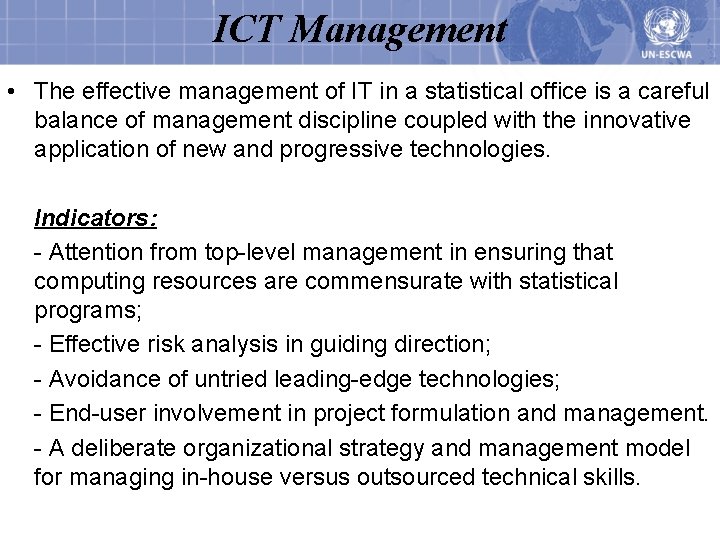 ICT Management

UN-ESCWA

• The effective management of IT in a statistical office is a careful balance of management discipline coupled with the innovative application of new and progressive technologies.

Indicators:

- Attention from top-level management in ensuring that computing resources are commensurate with statistical programs;

- Effective risk analysis in guiding direction;

- Avoidance of untried leading-edge technologies;

- End-user involvement in project formulation and management.

- A deliberate organizational strategy and management model for managing in-house versus outsourced technical skills.